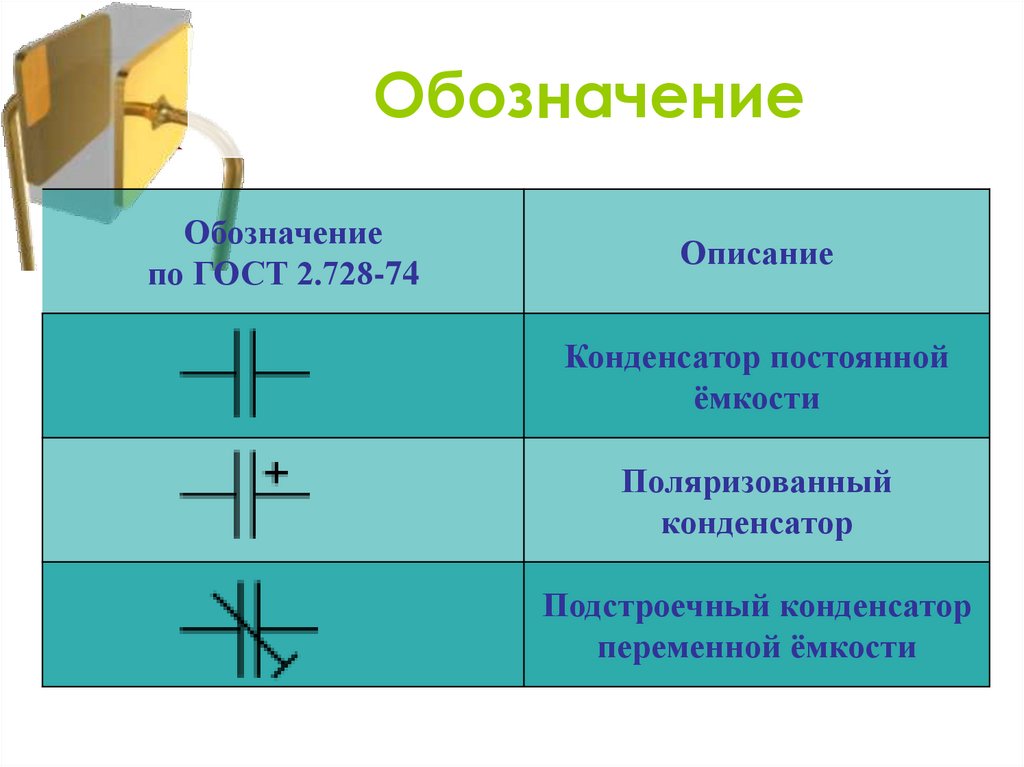 Обозначение

| Обозначение по ГОСТ 2.728-74 | Описание |
|---|---|
|  | Конденсатор постоянной ёмкости |
| + | Поляризованный конденсатор |
|  | Подстроечный конденсатор переменной ёмкости |